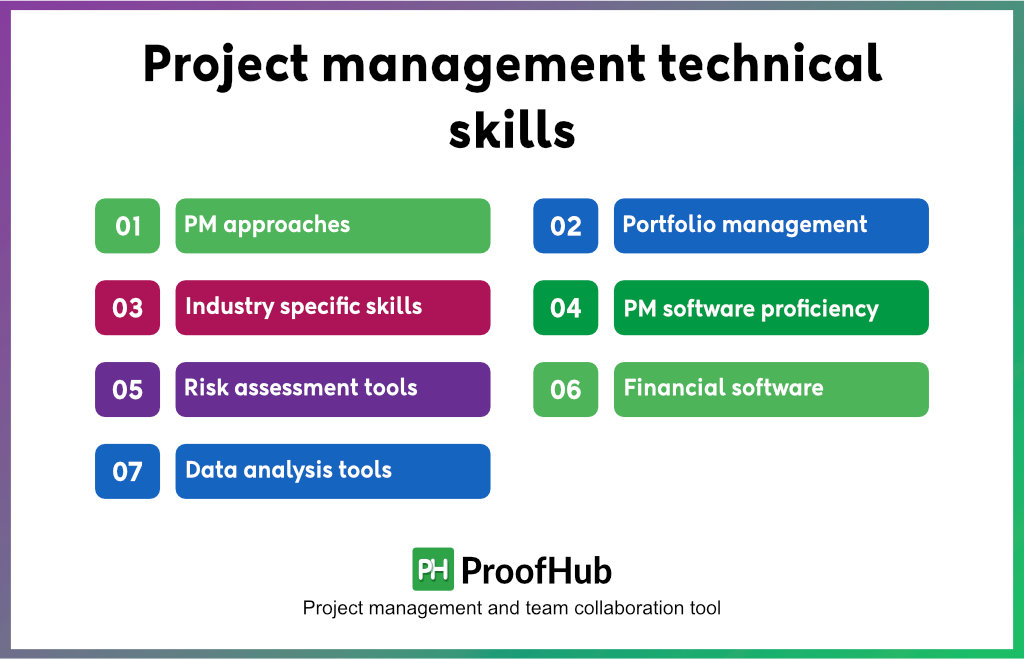 Project management technical skills

01 PM approaches

02 Portfolio management

03 Industry specific skills

04 PM software proficiency

05 Risk assessment tools

06 Financial software

07 Data analysis tools

PH ProofHub
Project management and team collaboration tool